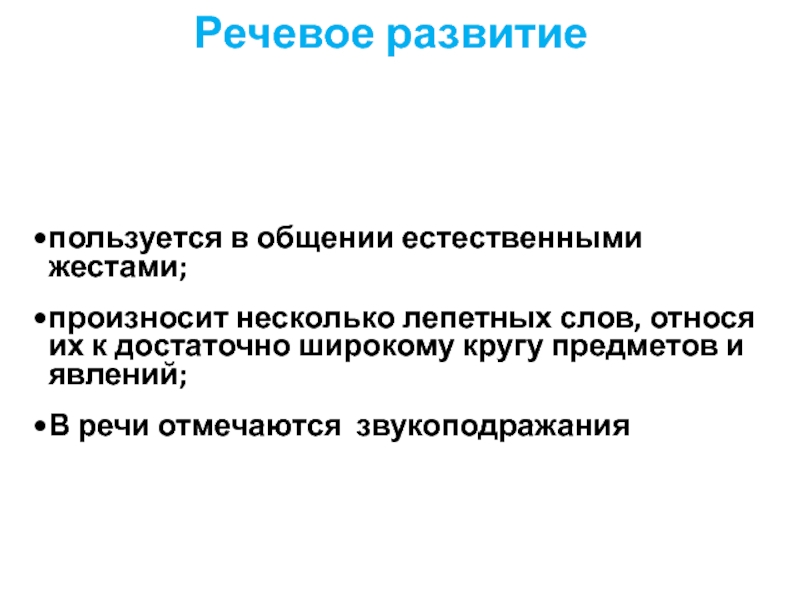 Речевое развитие

•пользуется в общении естественными жестами;

•произносит несколько лепетных слов, относя их к достаточно широкому кругу предметов и явлений;

•В речи отмечаются звукоподражания